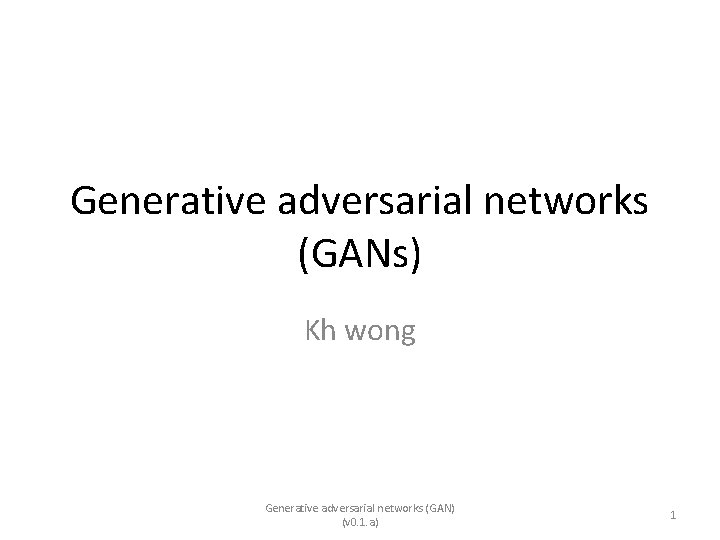 Generative adversarial networks (GANs)

Kh wong

Generative adversarial networks (GAN) (v0.1. a)

1